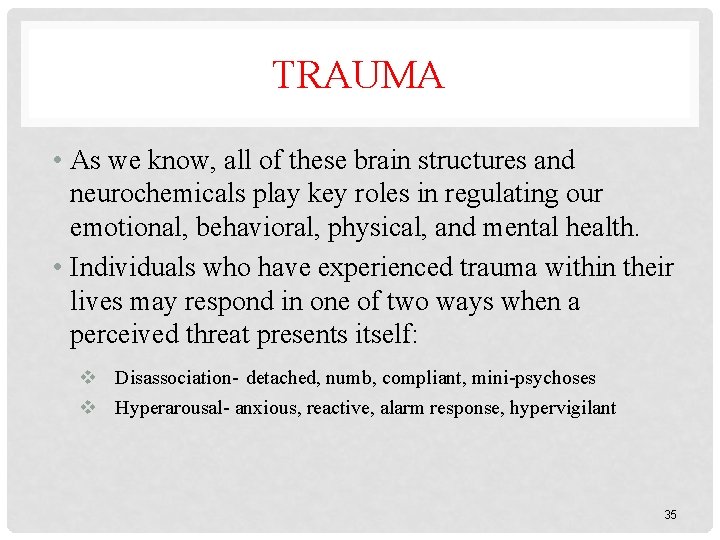 TRAUMA

• As we know, all of these brain structures and neurochemicals play key roles in regulating our emotional, behavioral, physical, and mental health.

• Individuals who have experienced trauma within their lives may respond in one of two ways when a perceived threat presents itself:

❖ Disassociation- detached, numb, compliant, mini-psychoses

❖ Hyperarousal- anxious, reactive, alarm response, hypervigilant

35